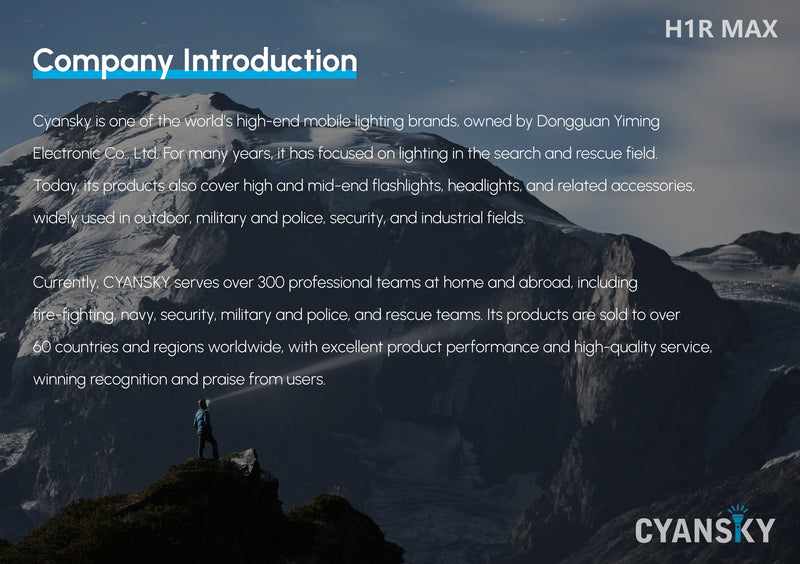 H1R MAX

Company Introduction

Cyansky is one of the world's high-end mobile lighting brands, owned by Dongguan Yiming Electronic Co., Ltd. For many years, it has focused on lighting in the search and rescue field. Today, its products also cover high and mid-end flashlights, headlights, and related accessories, widely used in outdoor, military and police, security, and industrial fields.

Currently, CYANSKY serves over 300 professional teams at home and abroad, including fire-fighting, navy, security, military and police, and rescue teams. Its products are sold to over 60 countries and regions worldwide, with excellent product performance and high-quality service, winning recognition and praise from users.

CYANSKY